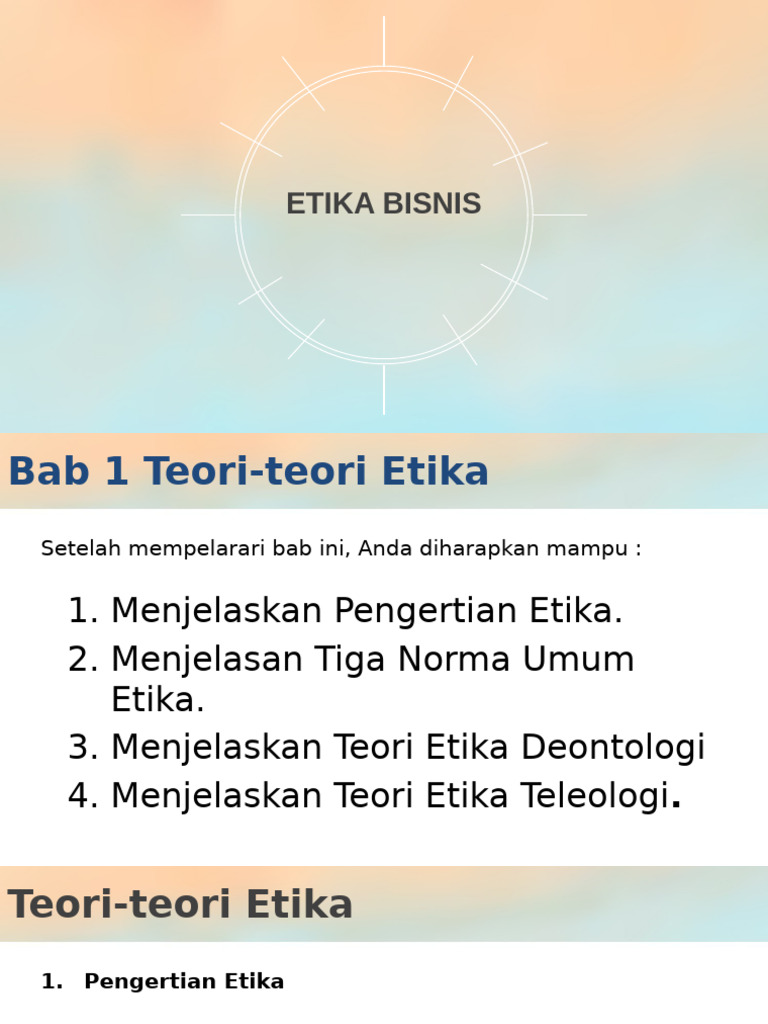 ETIKA BISNIS

Bab 1 Teori-teori Etika

Setelah mempelarari bab ini, Anda diharapkan mampu :

1. Menjelaskan Pengertian Etika.
2. Menjelasan Tiga Norma Umum Etika.
3. Menjelaskan Teori Etika Deontologi
4. Menjelaskan Teori Etika Teleologi.

Teori-teori Etika

1. Pengertian Etika